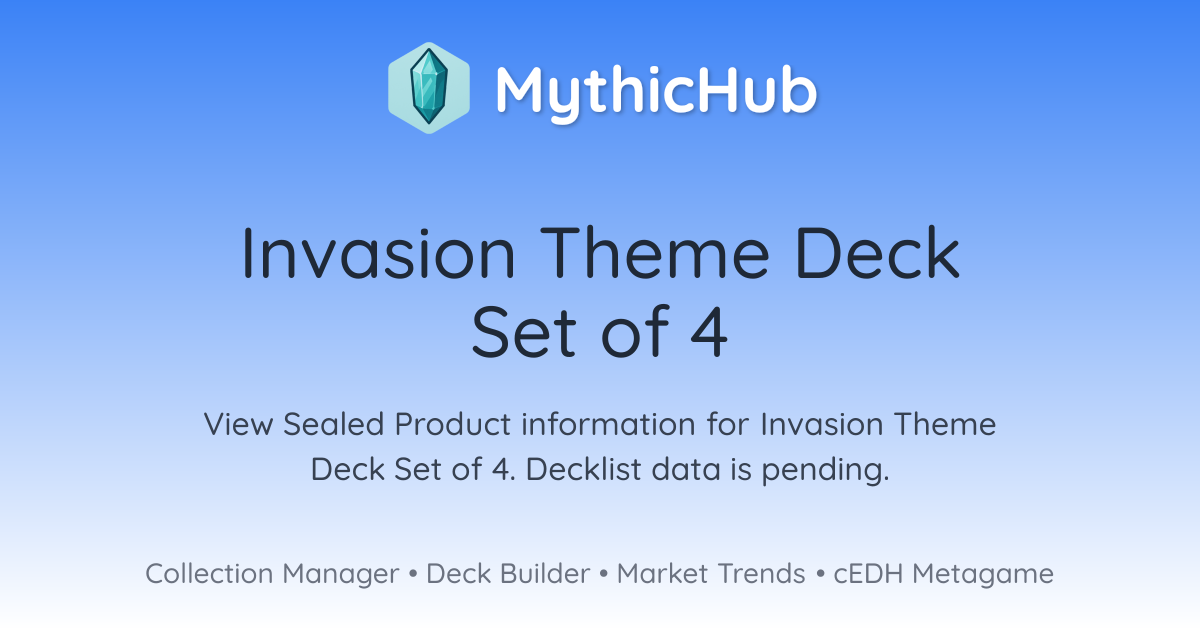 MythicHub

Invasion Theme Deck Set of 4

View Sealed Product information for Invasion Theme Deck Set of 4. Decklist data is pending.

Collection Manager • Deck Builder • Market Trends • cEDH Metagame